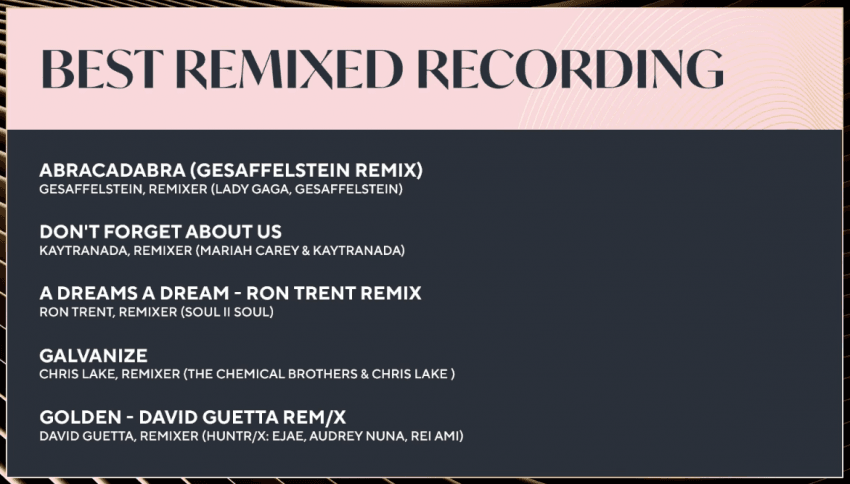 BEST REMIXED RECORDING

ABRACADABRA (GESAFFELSTEIN REMIX)
GESAFFELSTEIN, REMIXER (LADY GAGA, GESAFFELSTEIN)

DON'T FORGET ABOUT US
KAYTRANADA, REMIXER (MARIAH CAREY & KAYTRANADA)

A DREAMS A DREAM - RON TRENT REMIX
RON TRENT, REMIXER (SOUL II SOUL)

GALVANIZE
CHRIS LAKE, REMIXER (THE CHEMICAL BROTHERS & CHRIS LAKE )

GOLDEN - DAVID GUETTA REM/X
DAVID GUETTA, REMIXER (HUNTR/X: EJAE, AUDREY NUNA, REI AMI)